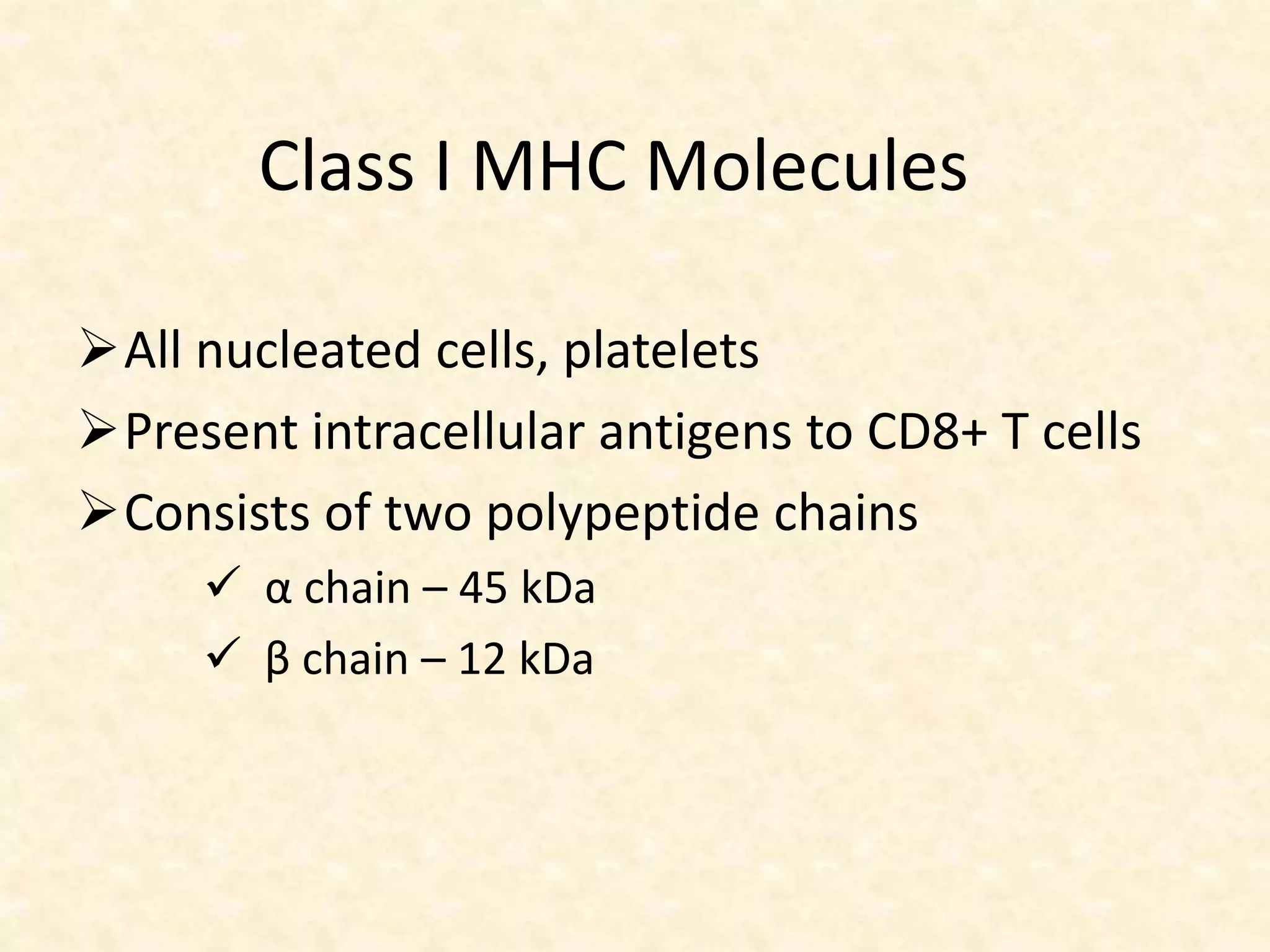 Class I MHC Molecules

➢ All nucleated cells, platelets
➢ Present intracellular antigens to CD8+ T cells
➢ Consists of two polypeptide chains
✓ α chain – 45 kDa
✓ β chain – 12 kDa